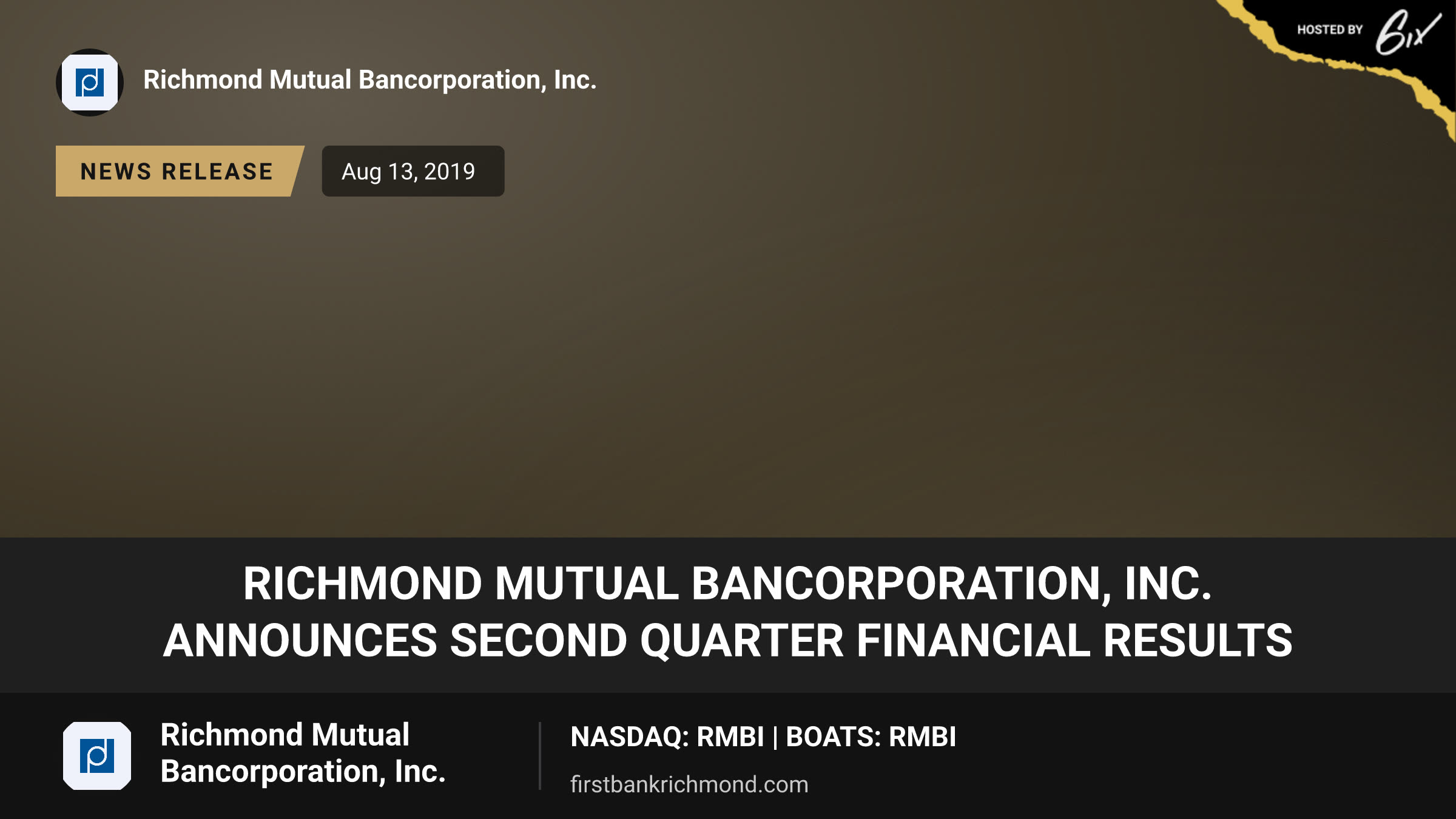 HOSTED BY 6ix

Richmond Mutual Bancorporation, Inc.

NEWS RELEASE

Aug 13, 2019

RICHMOND MUTUAL BANCORPORATION, INC. ANNOUNCES SECOND QUARTER FINANCIAL RESULTS

Richmond Mutual Bancorporation, Inc.

NASDAQ: RMBI | BOATS: RMBI

firstbankrichmond.com